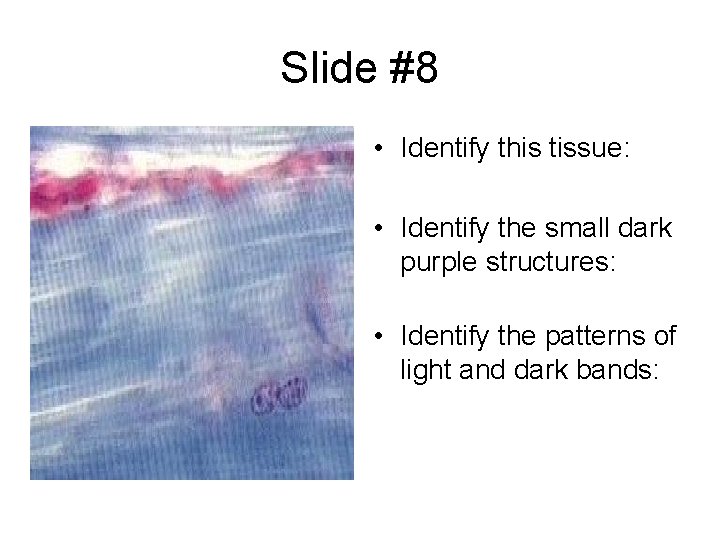 Slide #8

• Identify this tissue:

• Identify the small dark purple structures:

• Identify the patterns of light and dark bands: